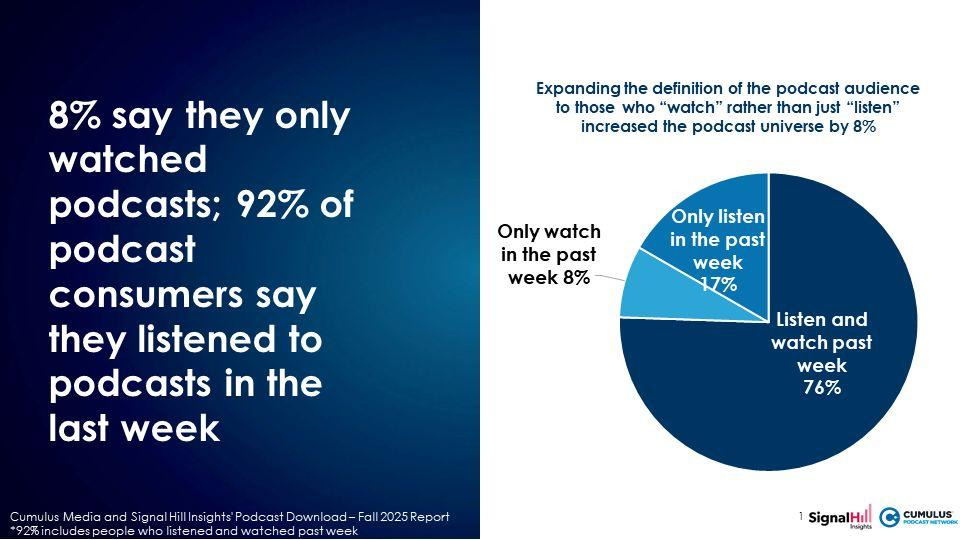 8% say they only watched podcasts; 92% of podcast consumers say they listened to podcasts in the last week

Expanding the definition of the podcast audience to those who "watch" rather than just "listen" increased the podcast universe by 8%

Only watch in the past week 8%

Only listen in the past week 17%

Listen and watch past week 76%

Cumulus Media and Signal Hill Insights' Podcast Download – Fall 2025 Report
*92% includes people who listened and watched past week

1

SignalHill Insights

CUMULUS PODCAST NETWORK